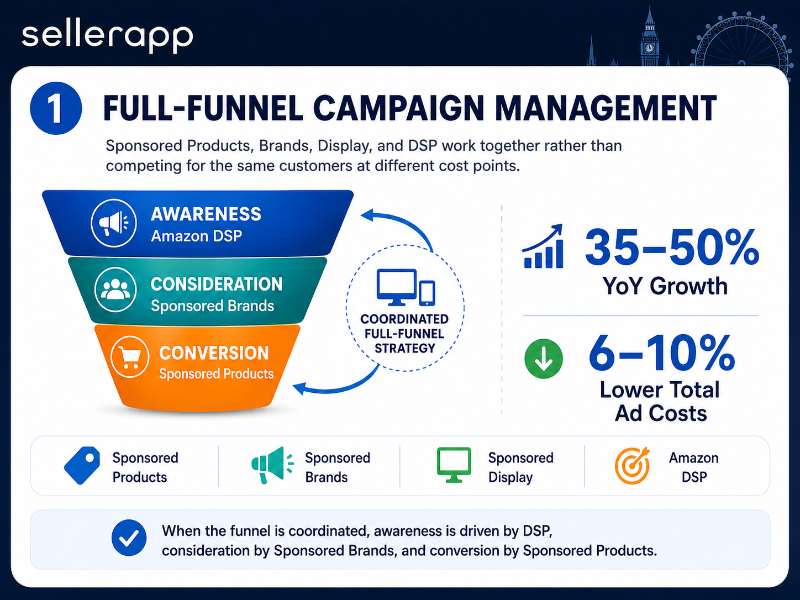 sellerapp

1 FULL-FUNNEL CAMPAIGN MANAGEMENT

Sponsored Products, Brands, Display, and DSP work together rather than competing for the same customers at different cost points.

AWARENESS
Amazon DSP

CONSIDERATION
Sponsored Brands

CONVERSION
Sponsored Products

COORDINATED FULL-FUNNEL STRATEGY

35–50%
YoY Growth

6–10%
Lower Total Ad Costs

Sponsored Products

Sponsored Brands

Sponsored Display

Amazon DSP

When the funnel is coordinated, awareness is driven by DSP, consideration by Sponsored Brands, and conversion by Sponsored Products.